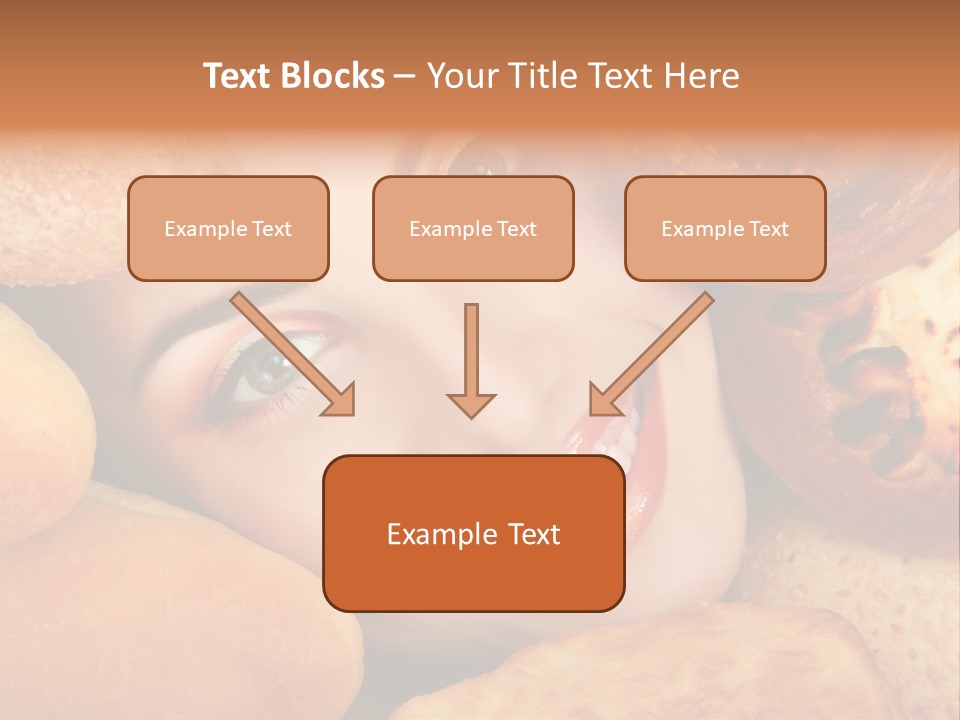 Text Blocks – Your Title Text Here

Example Text

Example Text

Example Text

Example Text